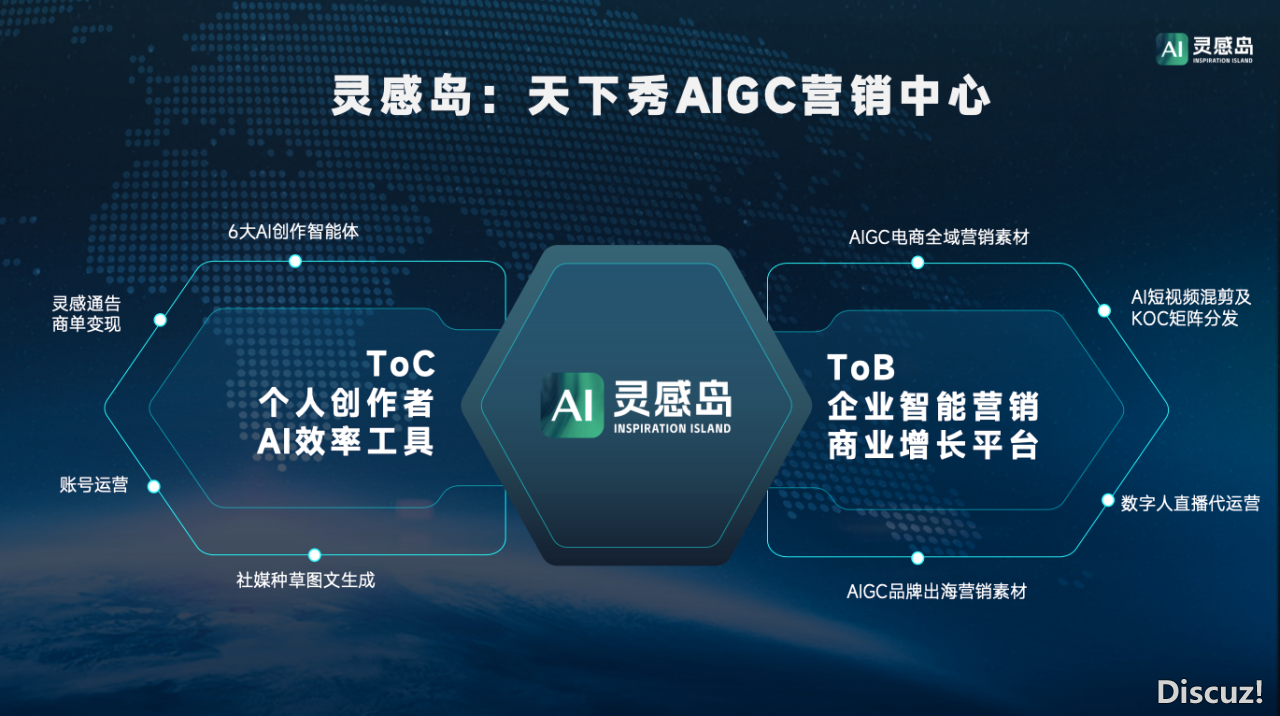 AI 灵感岛
INSPIRATION ISLAND

灵感岛：天下秀AIGC营销中心

6大AI创作智能体

灵感通告
商单变现

ToC
个人创作者
AI效率工具

账号运营

社媒种草图文生成

AI 灵感岛
INSPIRATION ISLAND

AIGC电商全域营销素材

AI短视频混剪及
KOC矩阵分发

ToB
企业智能营销
商业增长平台

数字人直播代运营

AIGC品牌出海营销素材

Discuz!